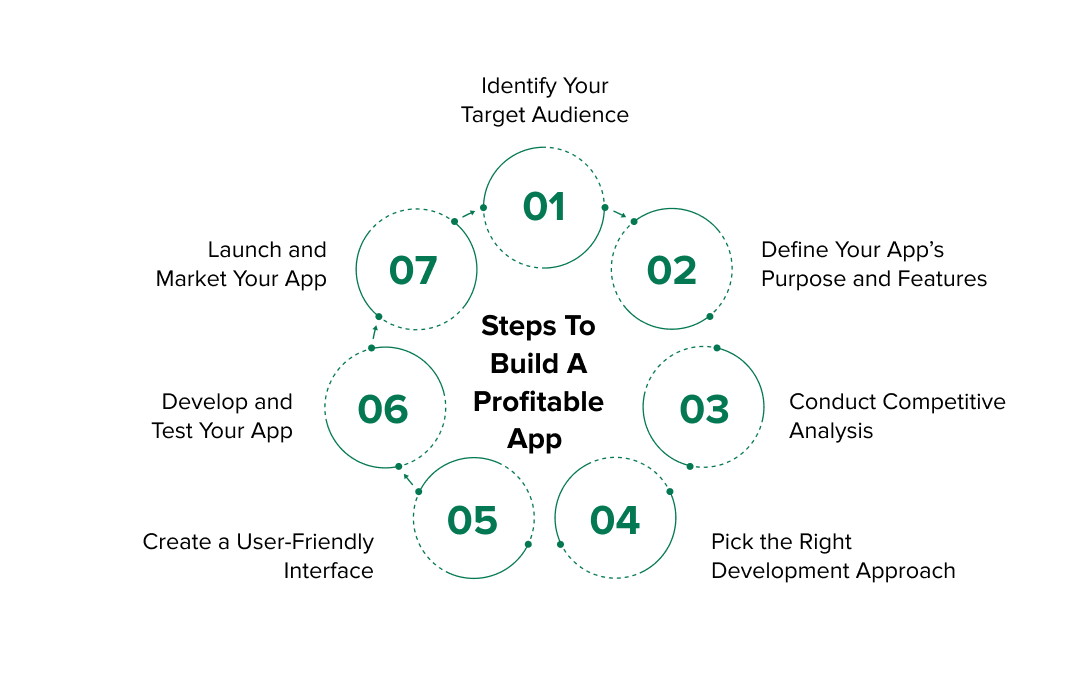 Steps To Build A Profitable App

01
Identify Your Target Audience

02
Define Your App's Purpose and Features

03
Conduct Competitive Analysis

04
Pick the Right Development Approach

05
Create a User-Friendly Interface

06
Develop and Test Your App

07
Launch and Market Your App